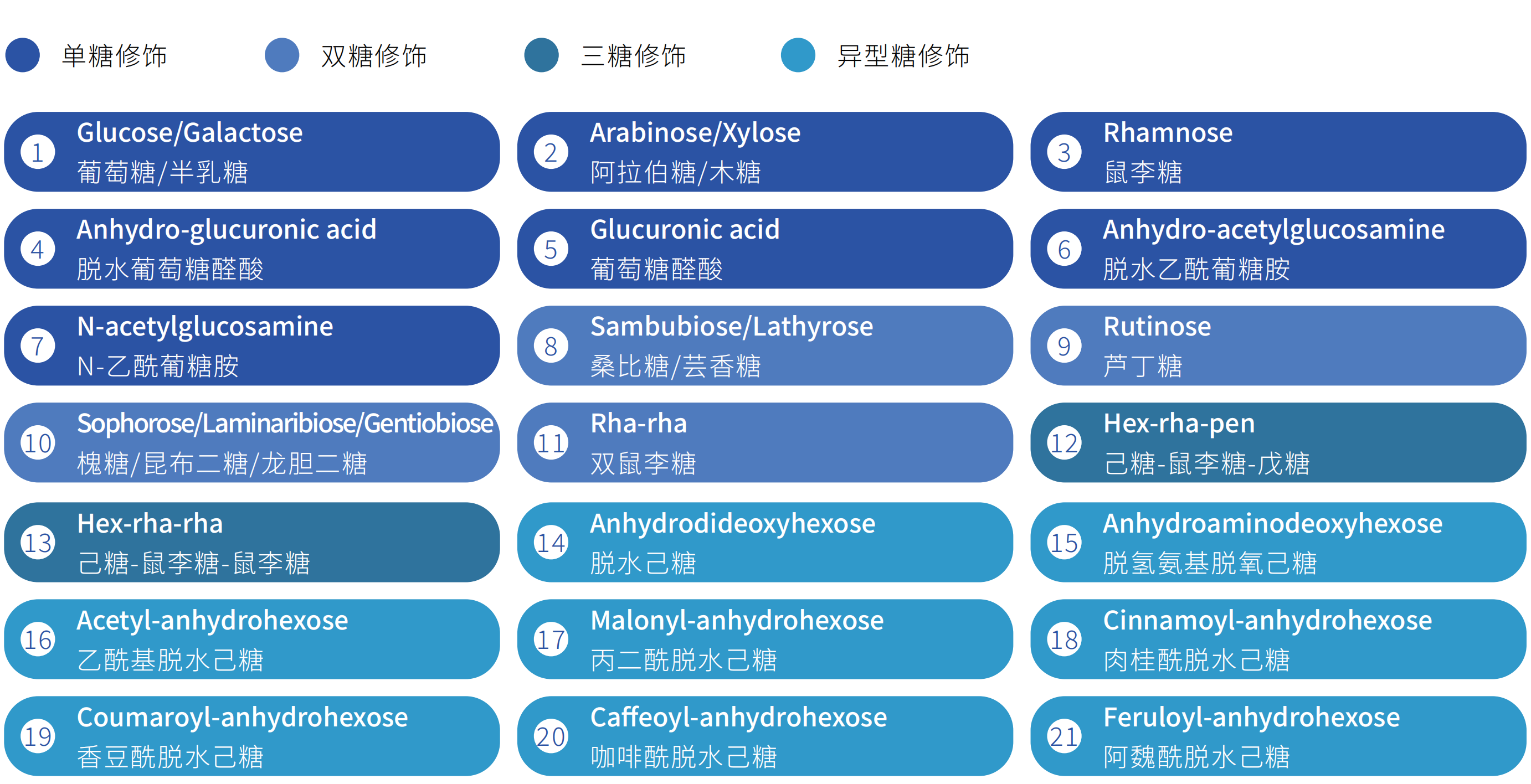 单糖修饰 双糖修饰 三糖修饰 异型糖修饰

1 Glucose/Galactose
葡萄糖/半乳糖

2 Arabinose/Xylose
阿拉伯糖/木糖

3 Rhamnose
鼠李糖

4 Anhydro-glucuronic acid
脱水葡萄糖醛酸

5 Glucuronic acid
葡萄糖醛酸

6 Anhydro-acetylglucosamine
脱水乙酰葡糖胺

7 N-acetylglucosamine
N-乙酰葡糖胺

8 Sambubiose/Lathyrose
桑比糖/芸香糖

9 Rutinose
芦丁糖

10 Sophorose/Laminaribiose/Gentiobiose
槐糖/昆布二糖/龙胆二糖

11 Rha-rha
双鼠李糖

12 Hex-rha-pen
己糖-鼠李糖-戊糖

13 Hex-rha-rha
己糖-鼠李糖-鼠李糖

14 Anhydrodideoxyhexose
脱水己糖

15 Anhydroaminodeoxyhexose
脱氢氨基脱氧己糖

16 Acetyl-anhydrohexose
乙酰基脱水己糖

17 Malonyl-anhydrohexose
丙二酰脱水己糖

18 Cinnamoyl-anhydrohexose
肉桂酰脱水己糖

19 Coumaroyl-anhydrohexose
香豆酰脱水己糖

20 Caffeoyl-anhydrohexose
咖啡酰脱水己糖

21 Feruloyl-anhydrohexose
阿魏酰脱水己糖